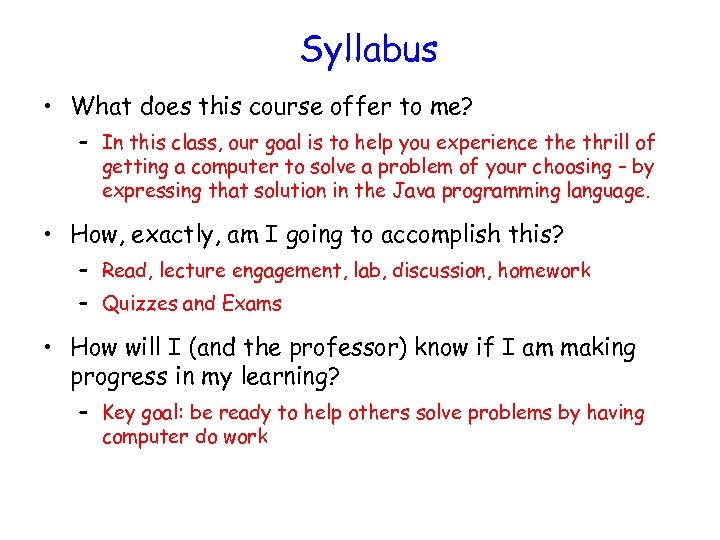 Syllabus

• What does this course offer to me?

– In this class, our goal is to help you experience the thrill of getting a computer to solve a problem of your choosing – by expressing that solution in the Java programming language.

• How, exactly, am I going to accomplish this?

– Read, lecture engagement, lab, discussion, homework

– Quizzes and Exams

• How will I (and the professor) know if I am making progress in my learning?

– Key goal: be ready to help others solve problems by having computer do work